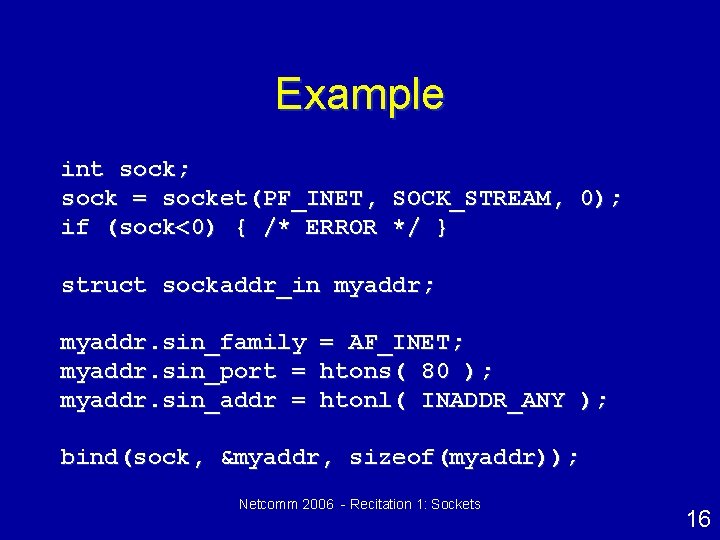 Example

int sock;
sock = socket(PF_INET, SOCK_STREAM, 0);
if (sock<0) { /* ERROR */ }

struct sockaddr_in myaddr;

myaddr.sin_family = AF_INET;
myaddr.sin_port = htons( 80 );
myaddr.sin_addr = htonl( INADDR_ANY );

bind(sock, &myaddr, sizeof(myaddr));

Netcomm 2006 - Recitation 1: Sockets

16